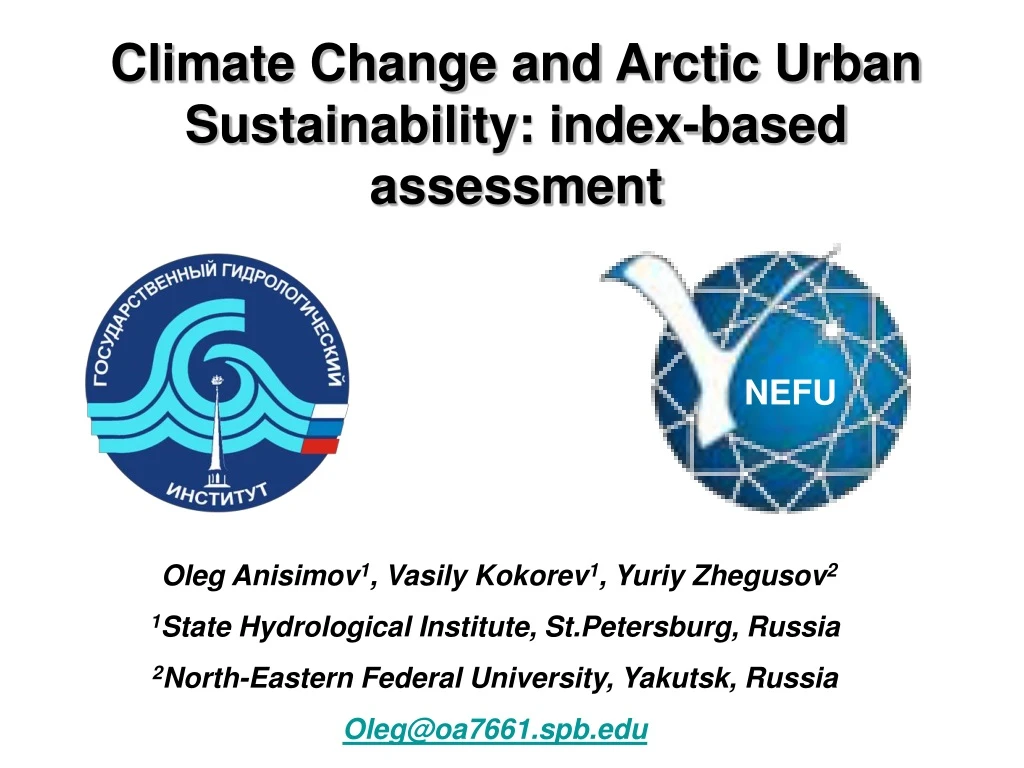 Climate Change and Arctic Urban Sustainability: index-based assessment

ГОСУДАРСТВЕННЫЙ ГИДРОЛОГИЧЕСКИЙ ИНСТИТУТ

NEFU

Oleg Anisimov$^1$, Vasily Kokorev$^1$, Yuriy Zhegusov$^2$

$^1$State Hydrological Institute, St.Petersburg, Russia

$^2$North-Eastern Federal University, Yakutsk, Russia

Oleg@oa7661.spb.edu